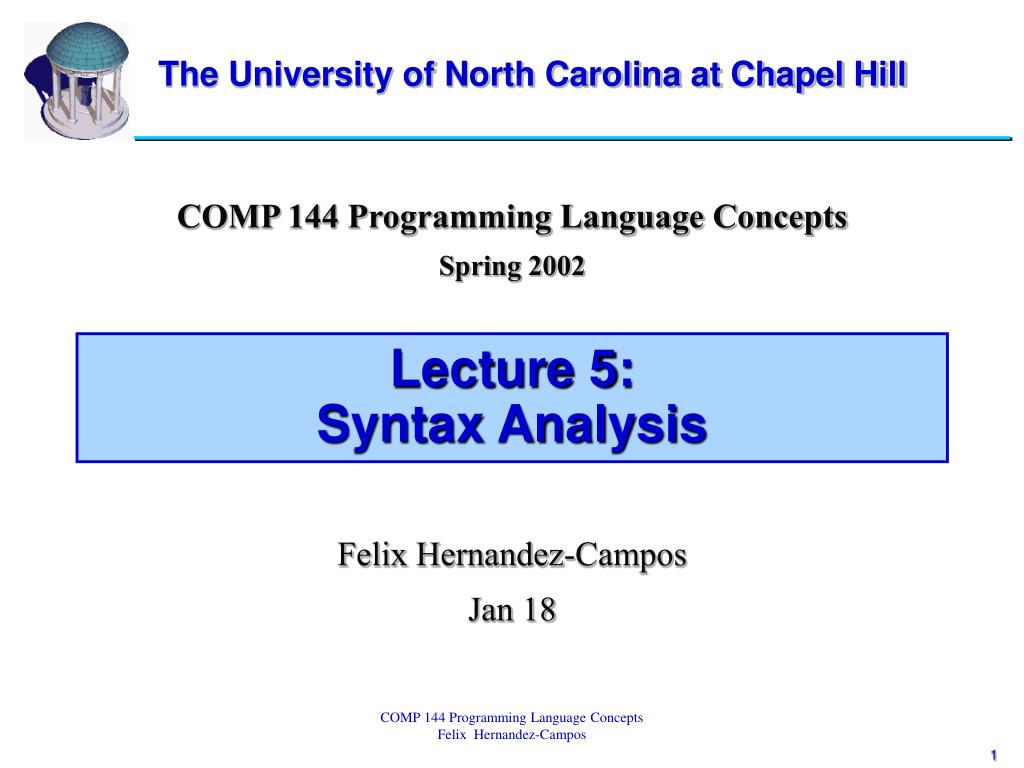 The University of North Carolina at Chapel Hill

COMP 144 Programming Language Concepts

Spring 2002

Lecture 5:
Syntax Analysis

Felix Hernandez-Campos

Jan 18

COMP 144 Programming Language Concepts
Felix Hernandez-Campos

1